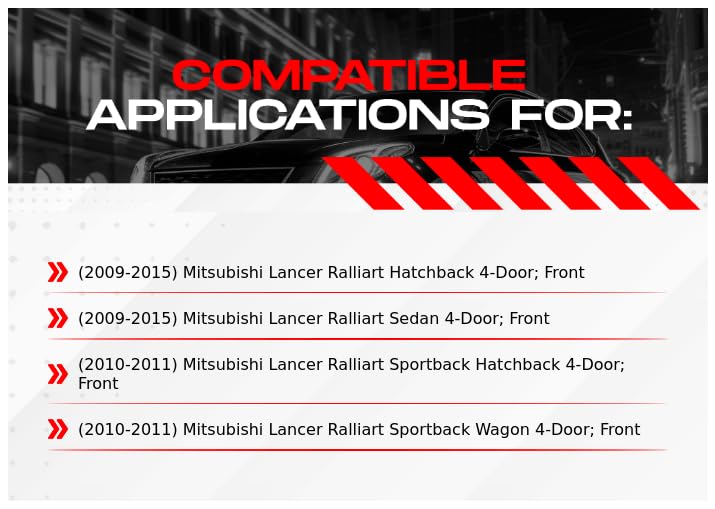 COMPATIBLE
APPLICATIONS FOR:

(2009-2015) Mitsubishi Lancer Ralliart Hatchback 4-Door; Front

(2009-2015) Mitsubishi Lancer Ralliart Sedan 4-Door; Front

(2010-2011) Mitsubishi Lancer Ralliart Sportback Hatchback 4-Door; Front

(2010-2011) Mitsubishi Lancer Ralliart Sportback Wagon 4-Door; Front